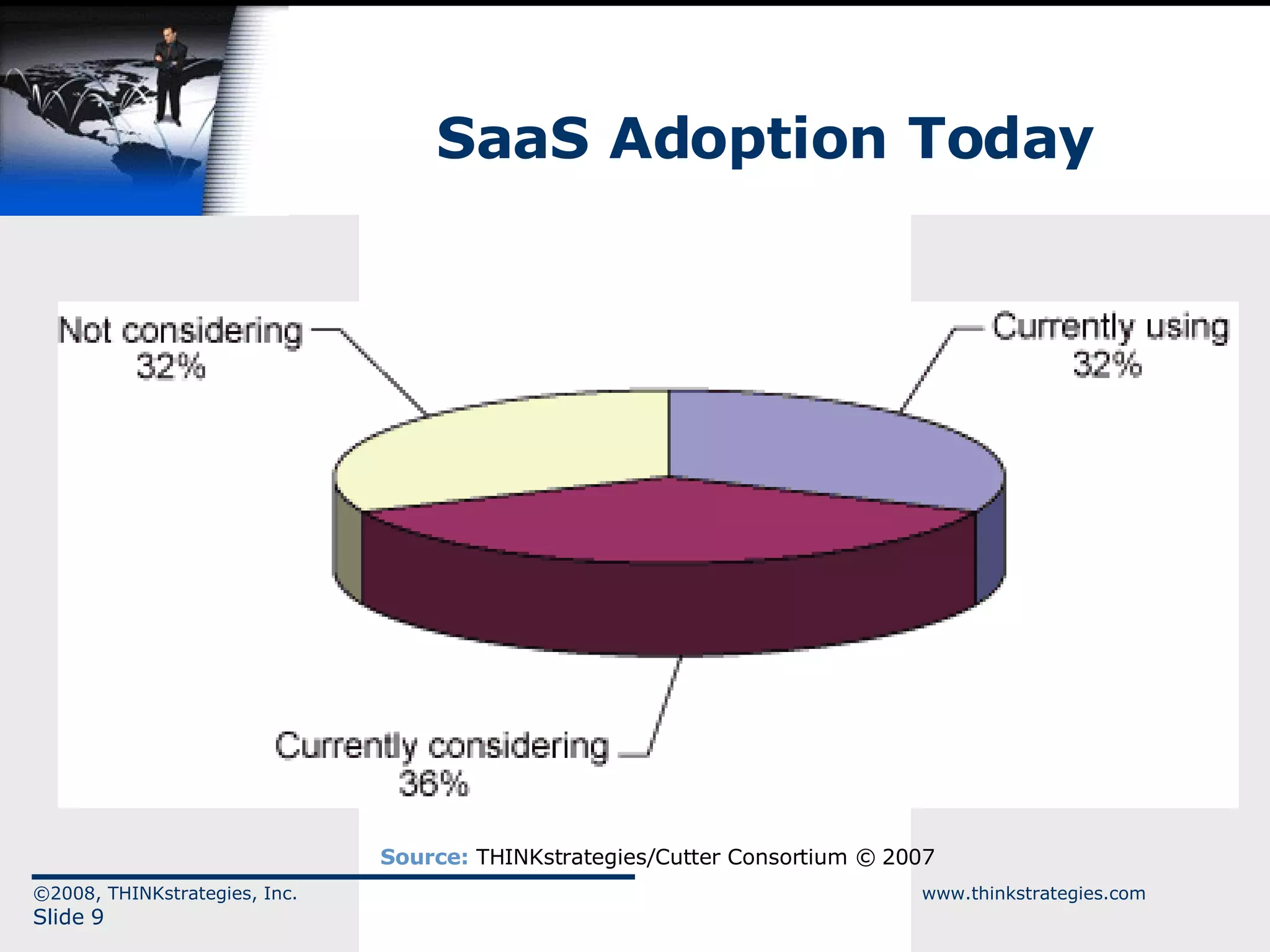 SaaS Adoption Today

Not considering
32%

Currently using
32%

Currently considering
36%

Source: THINKstrategies/Cutter Consortium © 2007

©2008, THINKstrategies, Inc.
Slide 9

www.thinkstrategies.com